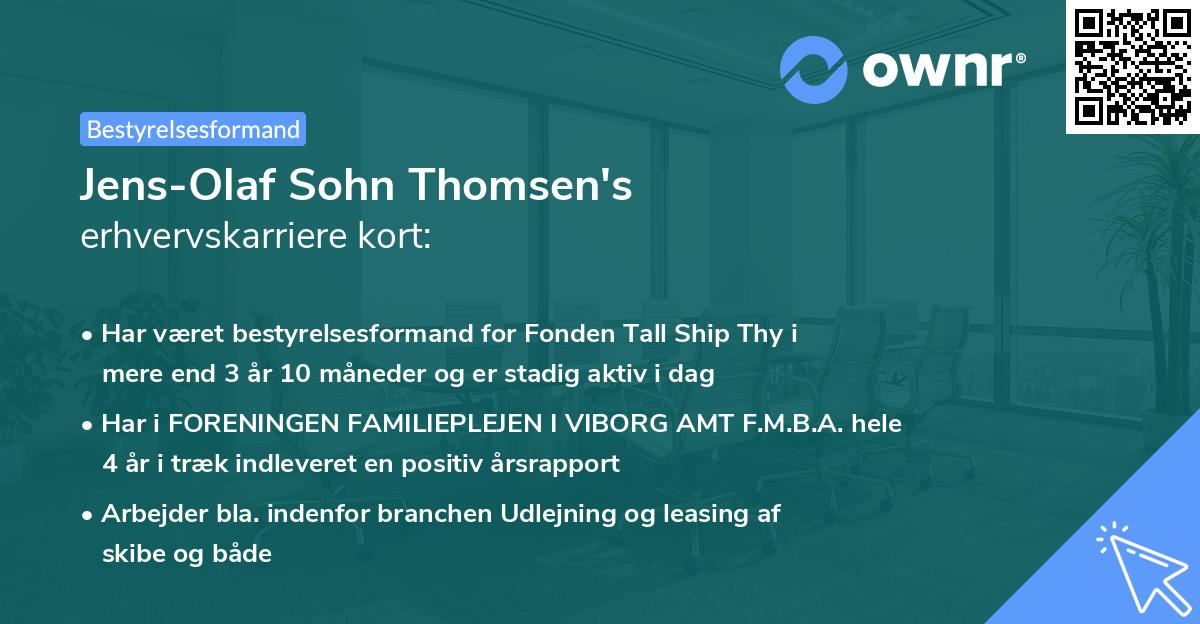 ownr®

Bestyrelsesformand

Jens-Olaf Sohn Thomsen's
erhvervskarriere kort:

• Har været bestyrelsesformand for Fonden Tall Ship Thy i mere end 3 år 10 måneder og er stadig aktiv i dag

• Har i FORENINGEN FAMILIEPLEJEN I VIBORG AMT F.M.B.A. hele 4 år i træk indleveret en positiv årsrapport

• Arbejder bla. indenfor branchen Udlejning og leasing af skibe og både